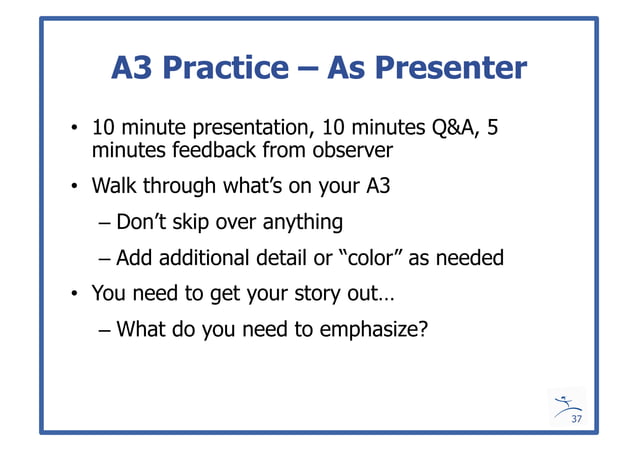 A3 Practice – As Presenter

• 10 minute presentation, 10 minutes Q&A, 5 minutes feedback from observer

• Walk through what's on your A3

– Don't skip over anything

– Add additional detail or "color" as needed

• You need to get your story out…

– What do you need to emphasize?

37